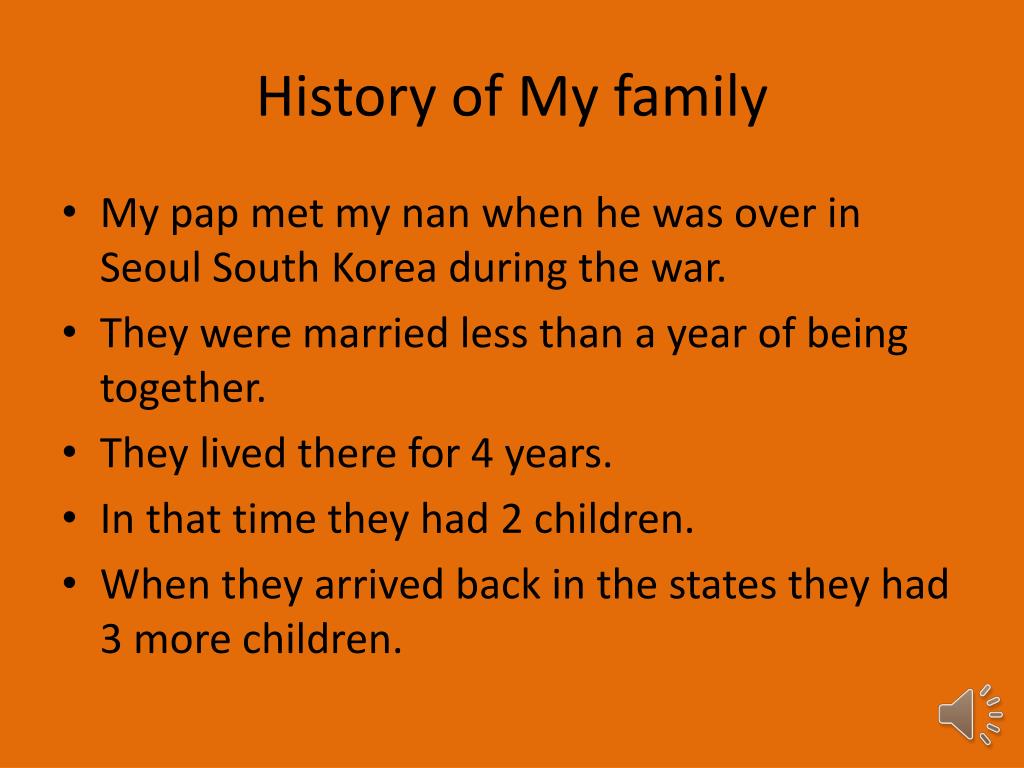 History of My family

• My pap met my nan when he was over in Seoul South Korea during the war.
• They were married less than a year of being together.
• They lived there for 4 years.
• In that time they had 2 children.
• When they arrived back in the states they had 3 more children.